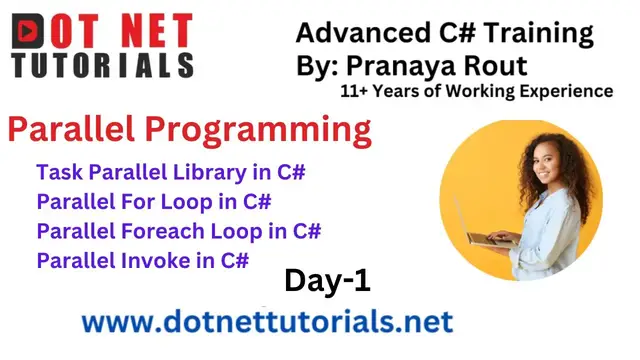 DOT NET
TUTORIALS

Advanced C# Training
By: Pranaya Rout
11+ Years of Working Experience

Parallel Programming

Task Parallel Library in C#
Parallel For Loop in C#
Parallel Foreach Loop in C#
Parallel Invoke in C#

Day-1

www.dotnettutorials.net